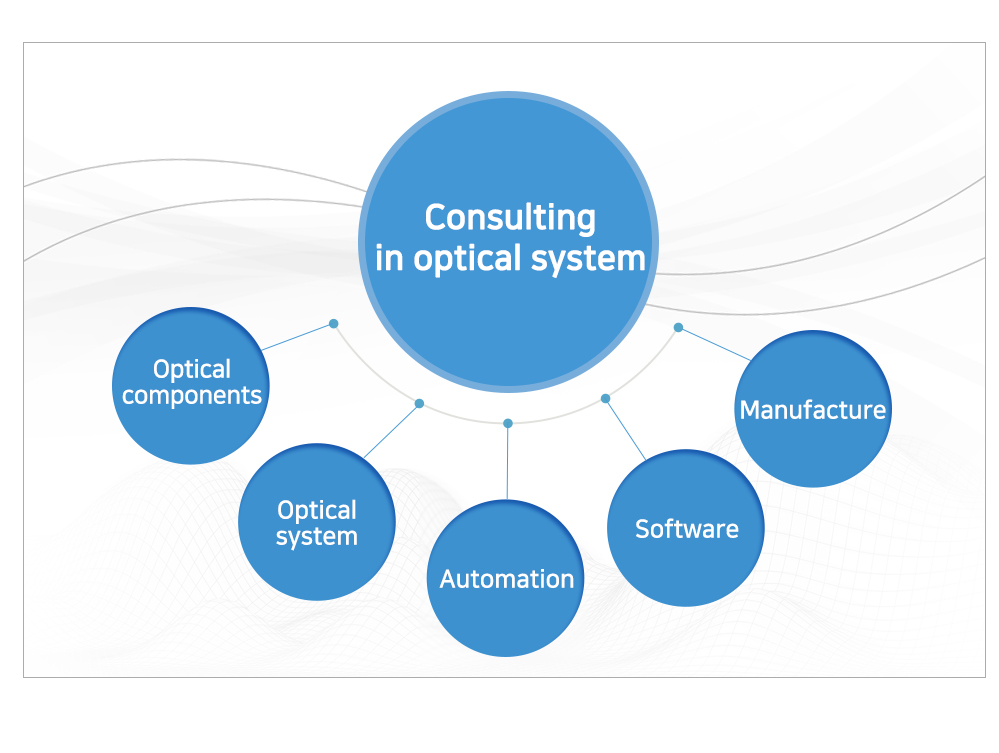 Consulting in optical system

Optical components

Optical system

Automation

Software

Manufacture